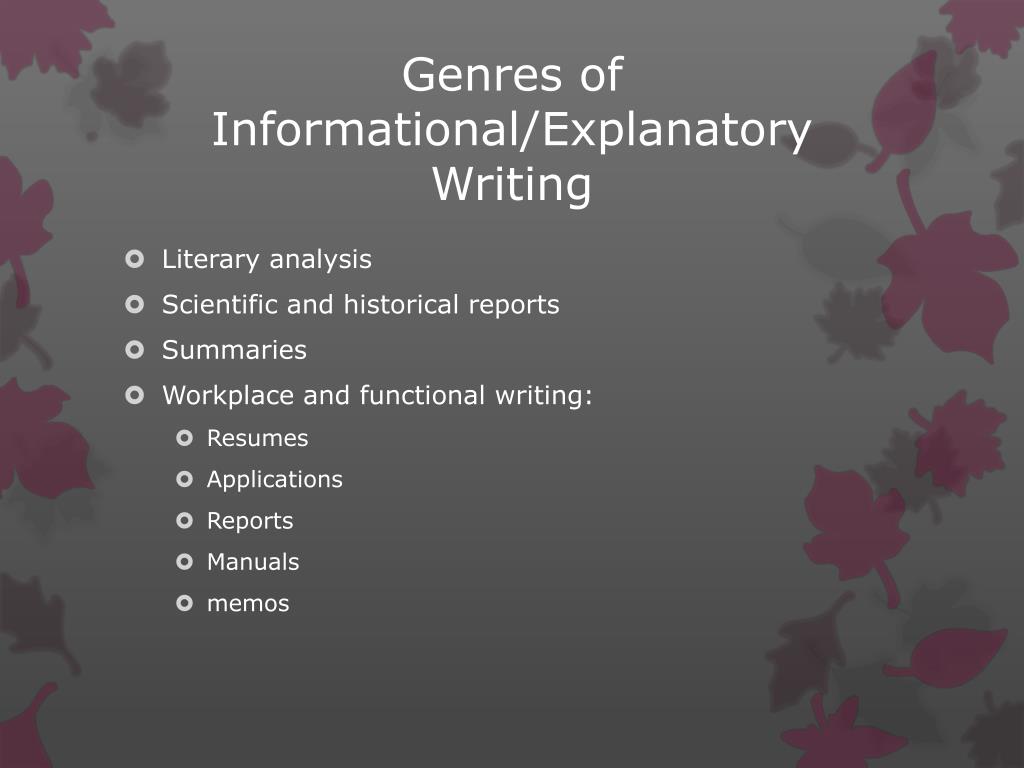 Genres of Informational/Explanatory Writing

Literary analysis
Scientific and historical reports
Summaries
Workplace and functional writing:
Resumes
Applications
Reports
Manuals
memos